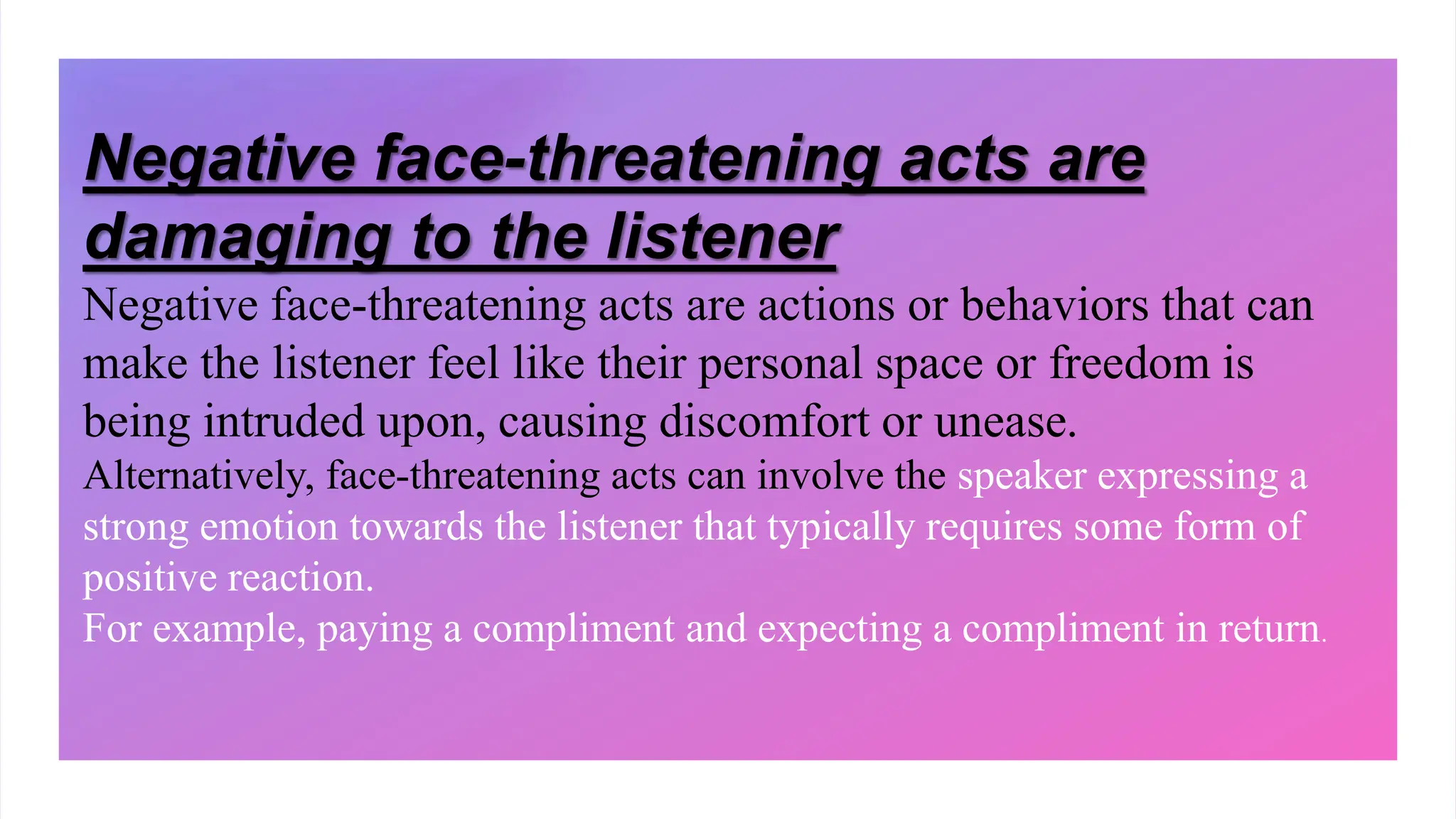 Negative face-threatening acts are damaging to the listener

Negative face-threatening acts are actions or behaviors that can make the listener feel like their personal space or freedom is being intruded upon, causing discomfort or unease.

Alternatively, face-threatening acts can involve the speaker expressing a strong emotion towards the listener that typically requires some form of positive reaction.

For example, paying a compliment and expecting a compliment in return.